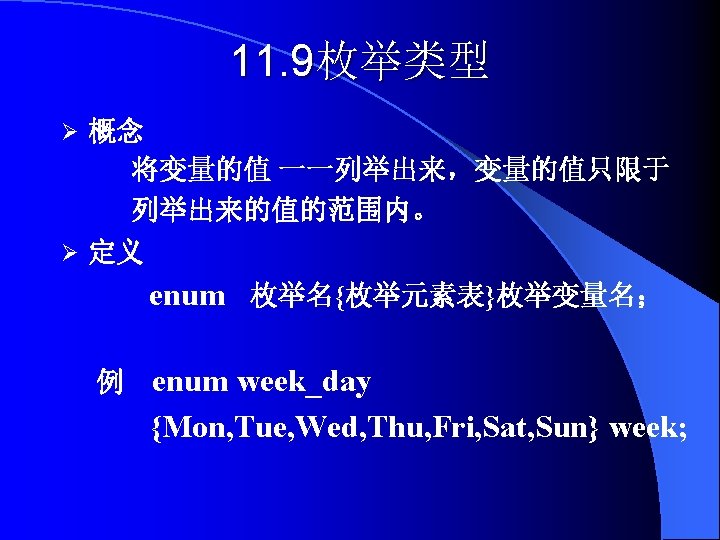 11.9枚举类型

➢ 概念

将变量的值 一一列举出来，变量的值只限于列举出来的值的范围内。

➢ 定义

enum 枚举名{枚举元素表}枚举变量名；

例 enum week_day
{Mon,Tue,Wed,Thu,Fri,Sat,Sun} week;